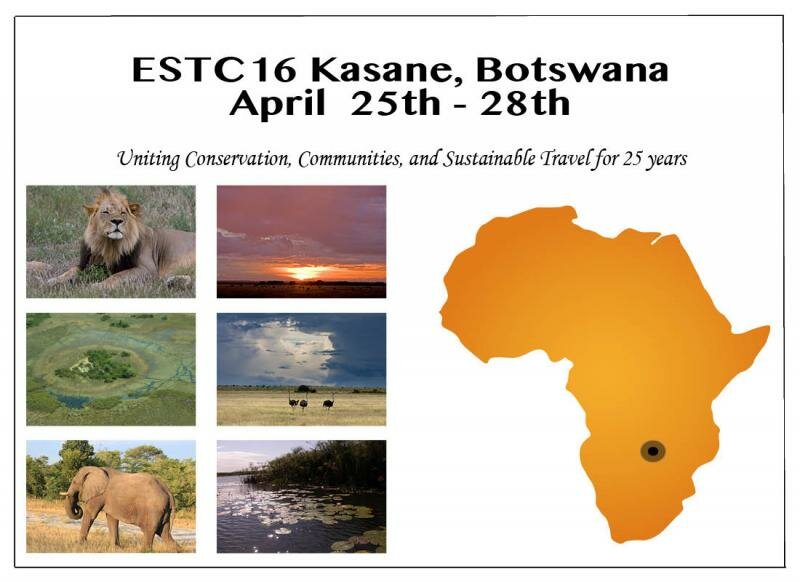 ESTC16 Kasane, Botswana
April 25th - 28th

Uniting Conservation, Communities, and Sustainable Travel for 25 years